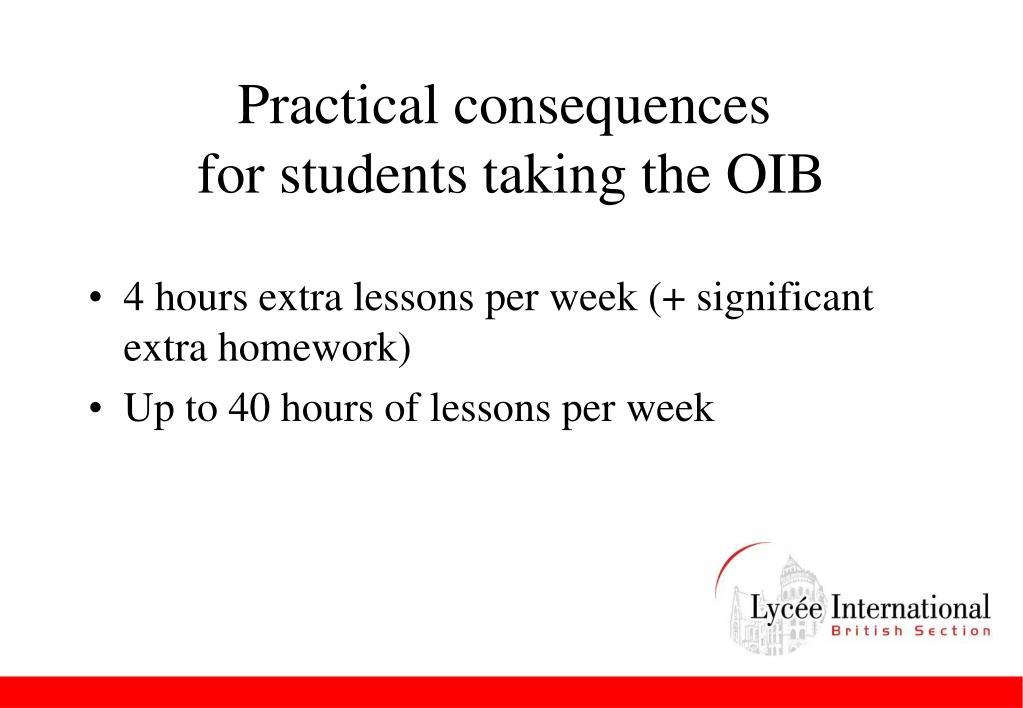 Practical consequences for students taking the OIB

• 4 hours extra lessons per week (+ significant extra homework)
• Up to 40 hours of lessons per week

Lycée International
British Section